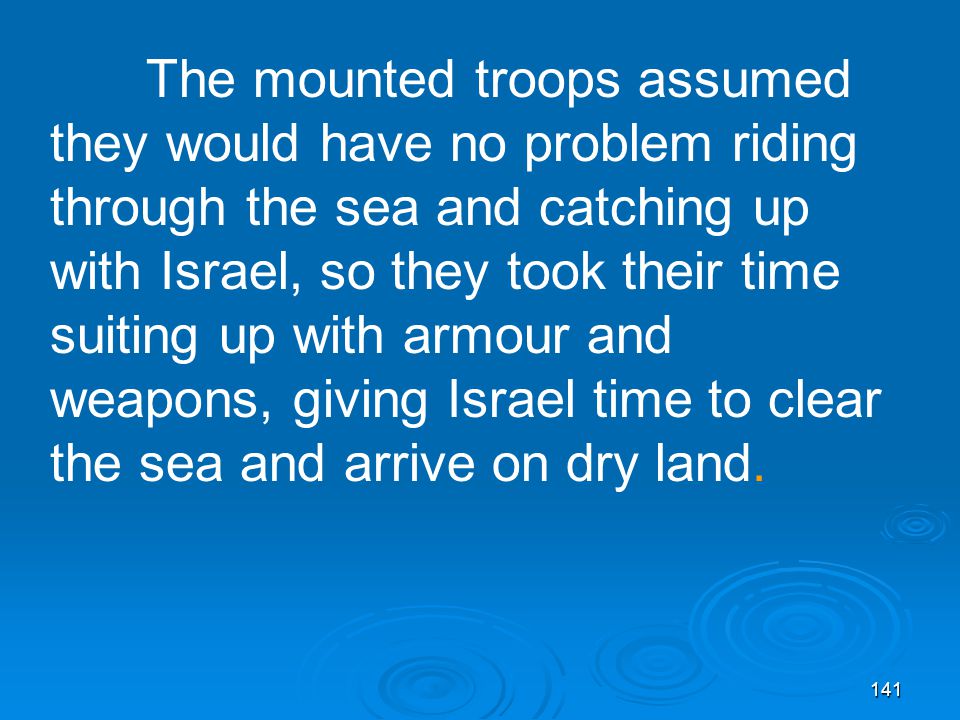 The mounted troops assumed they would have no problem riding through the sea and catching up with Israel, so they took their time suiting up with armour and weapons, giving Israel time to clear the sea and arrive on dry land.

141